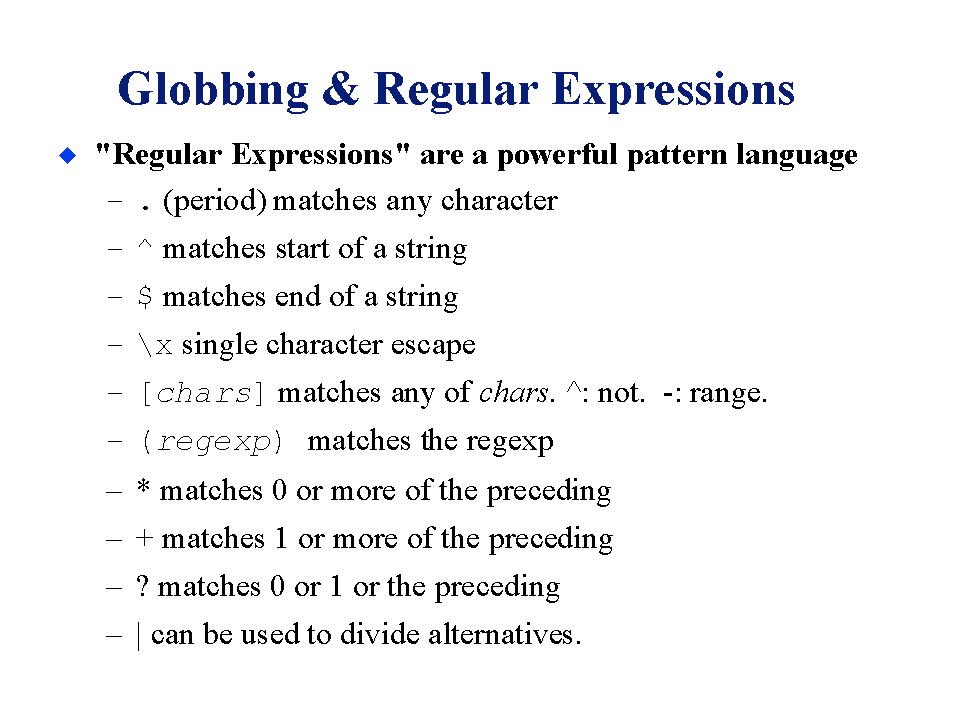 Globbing & Regular Expressions

"Regular Expressions" are a powerful pattern language

– . (period) matches any character

– ^ matches start of a string

– $ matches end of a string

– \x single character escape

– [chars] matches any of chars. ^: not. -: range.

– (regexp) matches the regexp

– * matches 0 or more of the preceding

– + matches 1 or more of the preceding

– ? matches 0 or 1 or the preceding

– | can be used to divide alternatives.